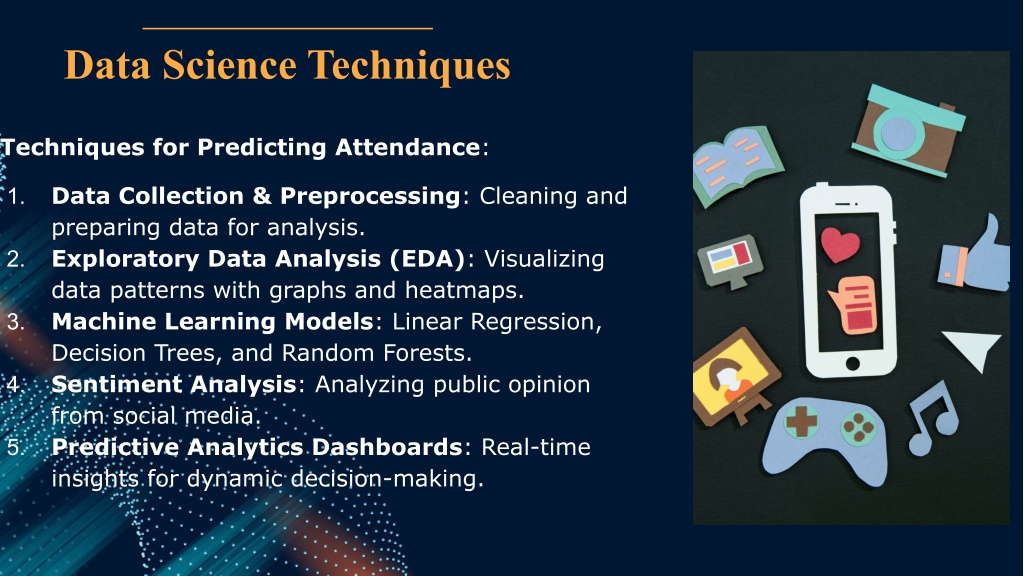 Data Science Techniques

Techniques for Predicting Attendance:

1. Data Collection & Preprocessing: Cleaning and preparing data for analysis.
2. Exploratory Data Analysis (EDA): Visualizing data patterns with graphs and heatmaps.
3. Machine Learning Models: Linear Regression, Decision Trees, and Random Forests.
4. Sentiment Analysis: Analyzing public opinion from social media.
5. Predictive Analytics Dashboards: Real-time insights for dynamic decision-making.